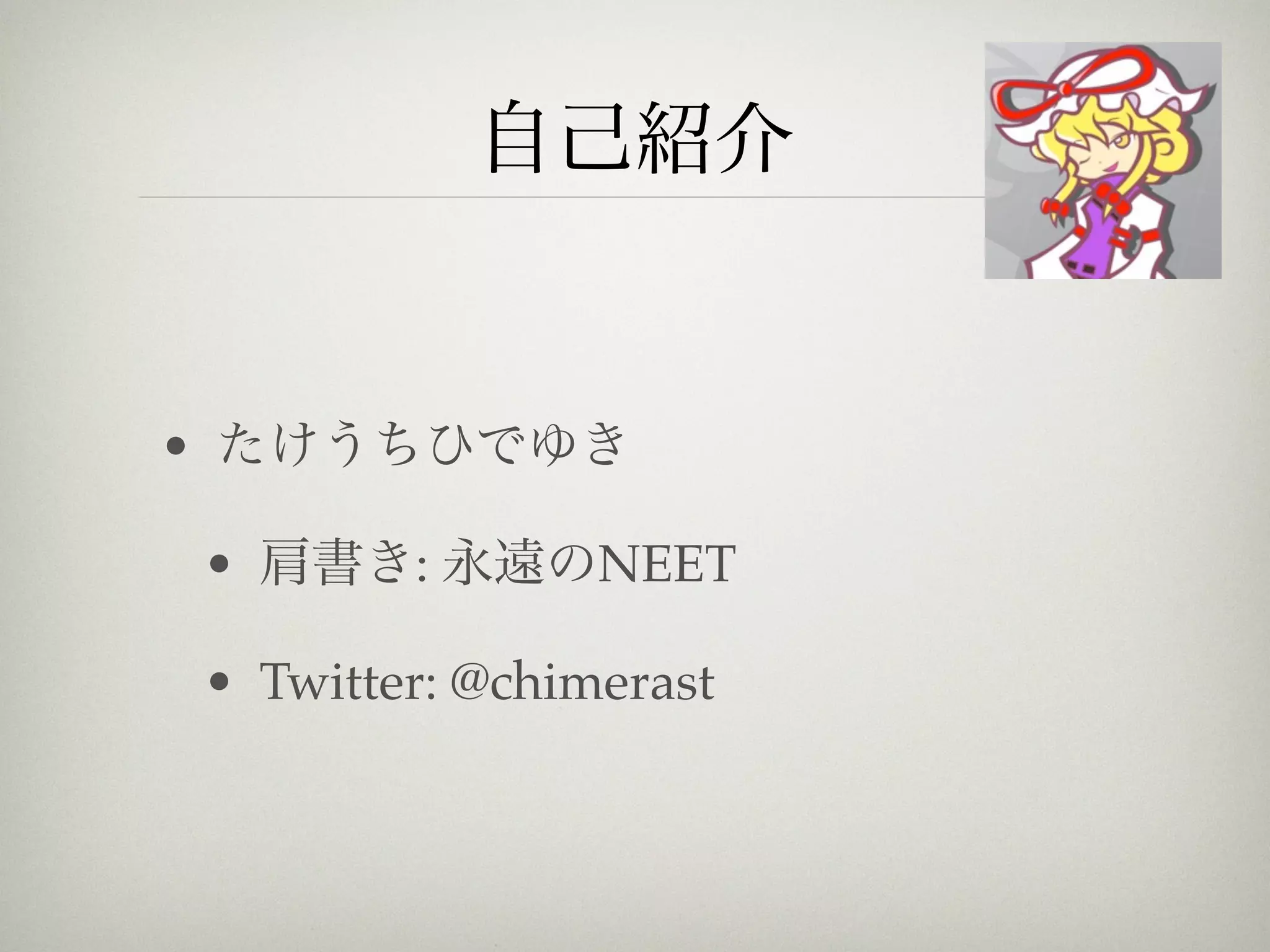 自己紹介

• たけうちひでゆき

• 肩書き: 永遠のNEET

• Twitter: @chimerast